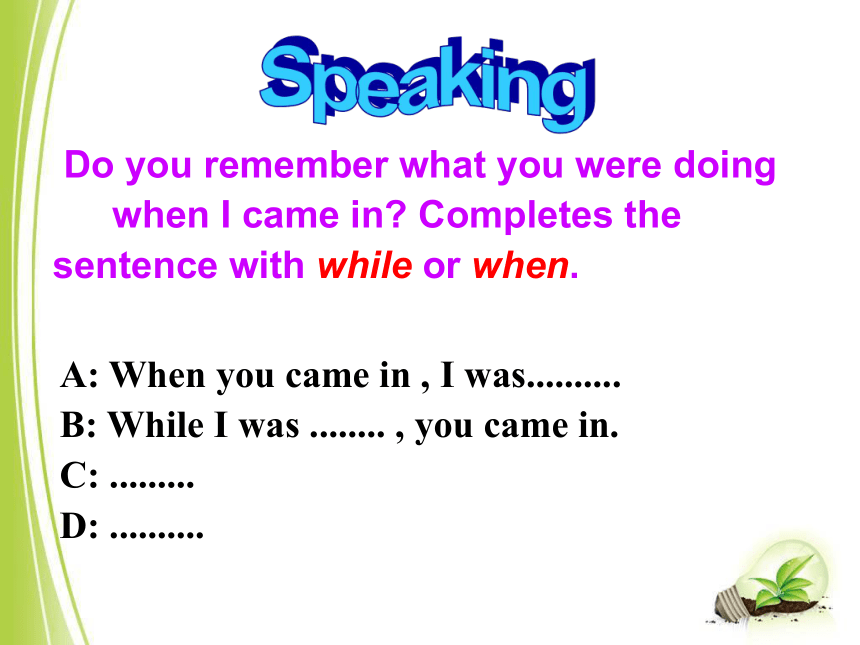 Speaking

Do you remember what you were doing when I came in? Completes the sentence with while or when.

A: When you came in , I was..........
B: While I was ........ , you came in.
C: .........
D: ..........